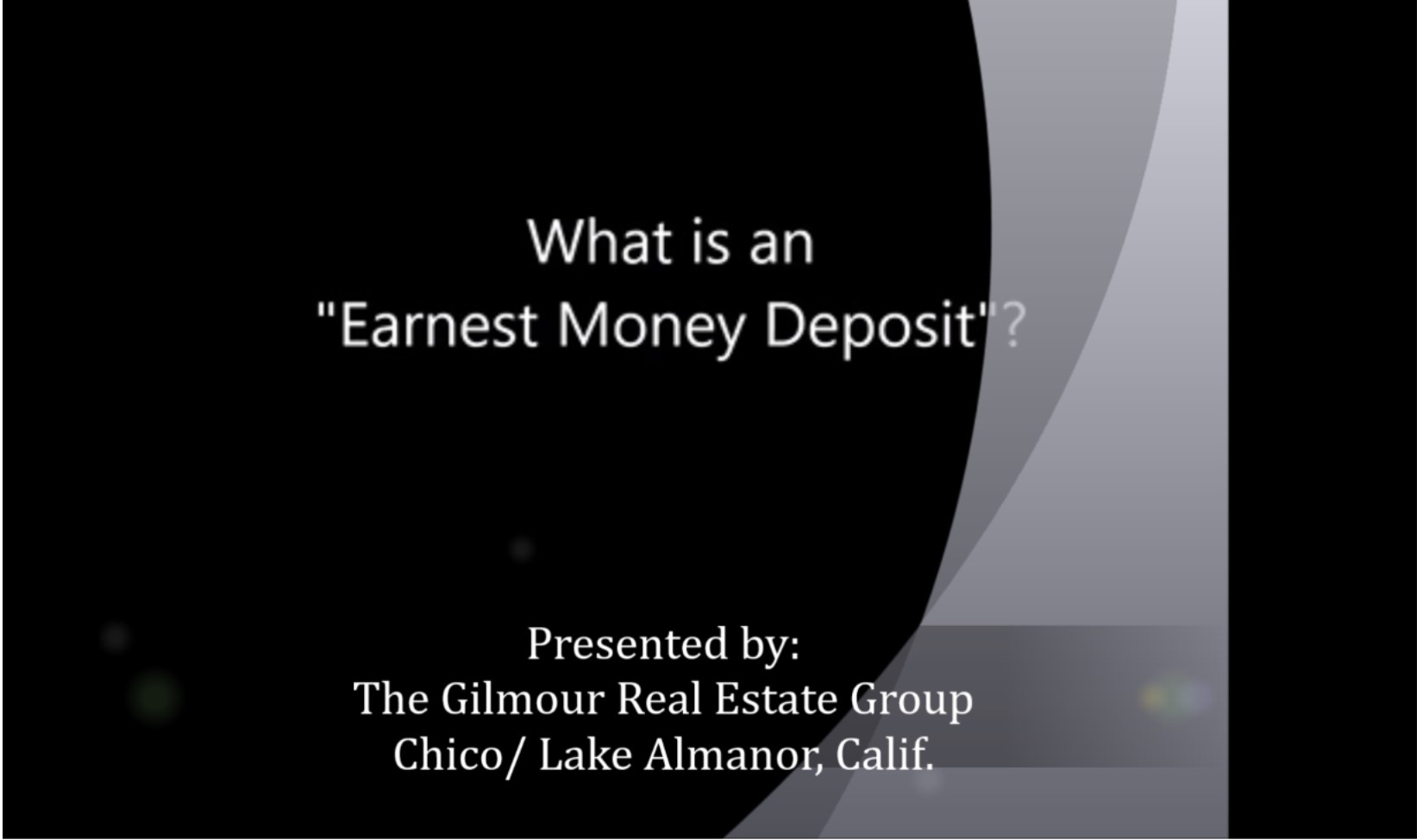 What is an
"Earnest Money Deposit"?

Presented by:
The Gilmour Real Estate Group
Chico/ Lake Almanor, Calif.